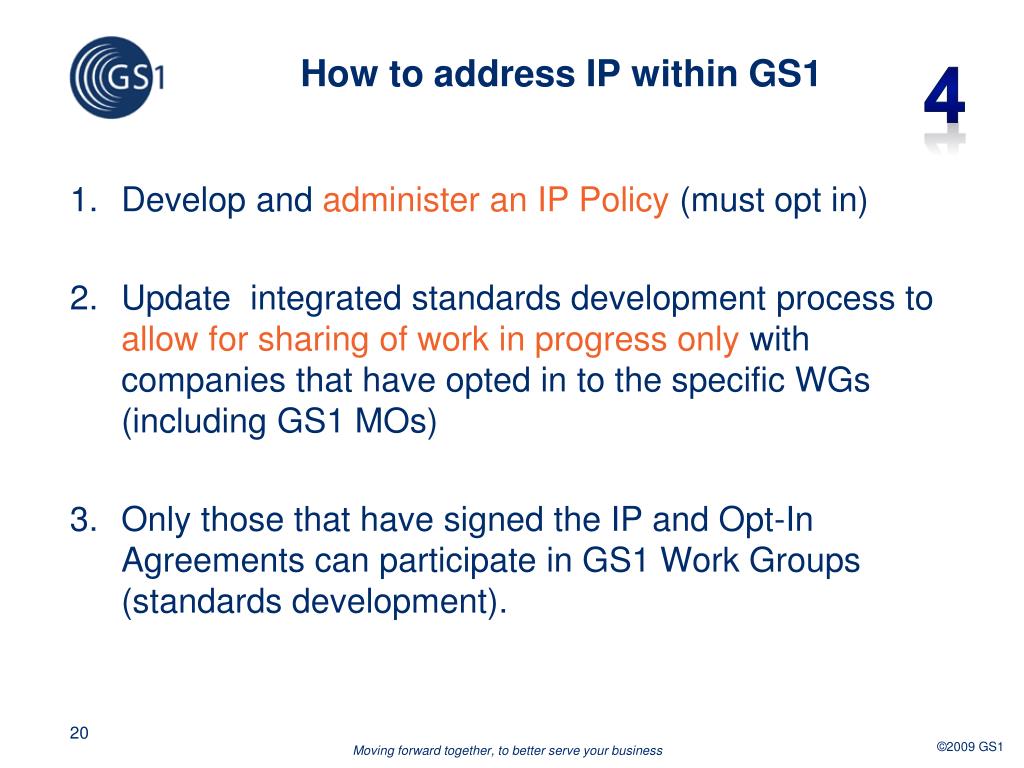 GS1

How to address IP within GS1

4

1. Develop and administer an IP Policy (must opt in)

2. Update integrated standards development process to allow for sharing of work in progress only with companies that have opted in to the specific WGs (including GS1 MOs)

3. Only those that have signed the IP and Opt-In Agreements can participate in GS1 Work Groups (standards development).

20

Moving forward together, to better serve your business

©2009 GS1